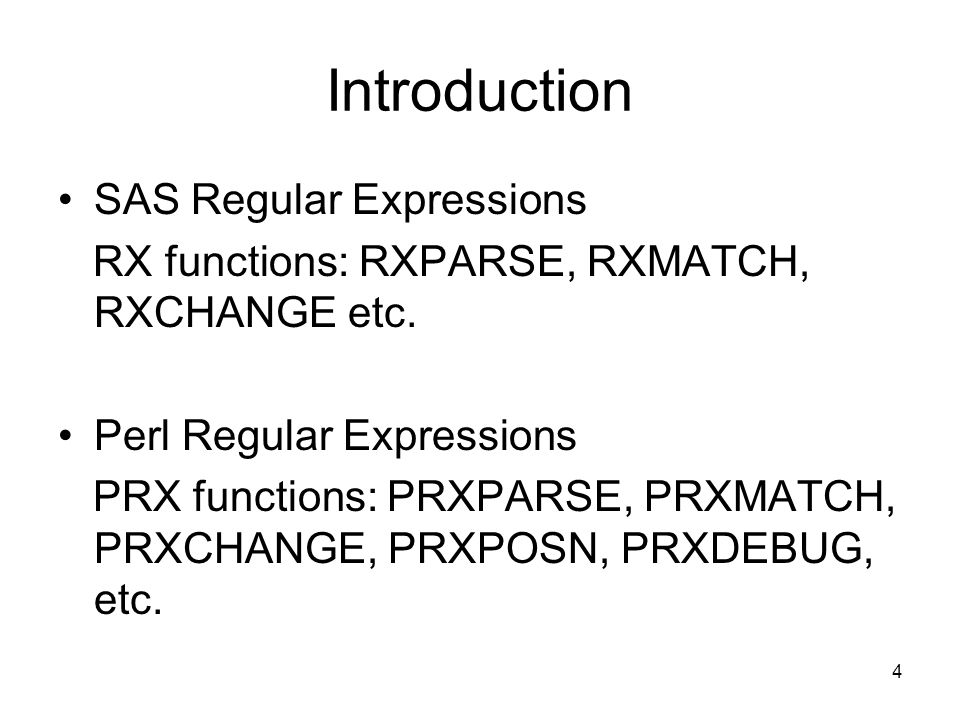 Introduction

• SAS Regular Expressions
RX functions: RXPARSE, RXMATCH, RXCHANGE etc.

• Perl Regular Expressions
PRX functions: PRXPARSE, PRXMATCH, PRXCHANGE, PRXPOSN, PRXDEBUG, etc.

4